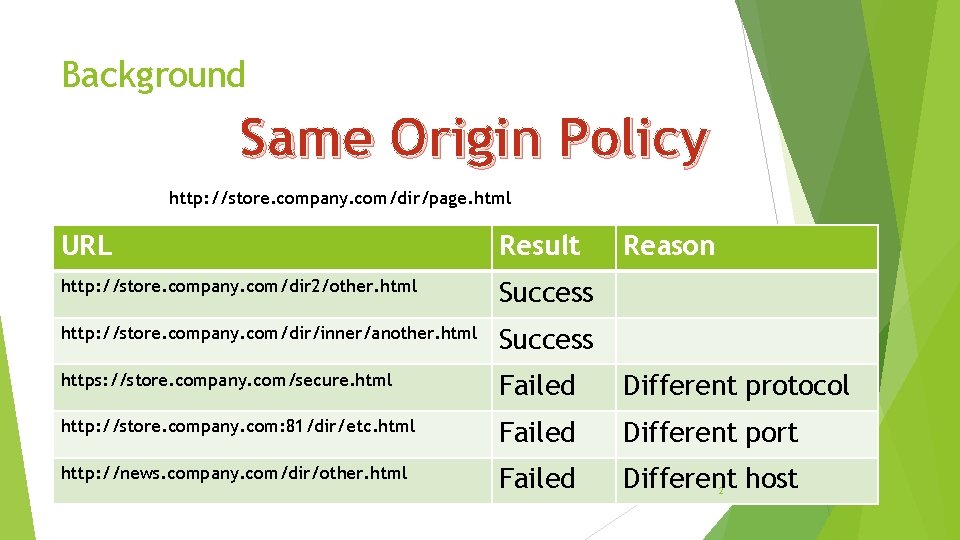 Background

Same Origin Policy

http://store.company.com/dir/page.html

| URL | Result | Reason |
|---|---|---|
| http://store.company.com/dir2/other.html | Success | |
| http://store.company.com/dir/inner/another.html | Success | |
| https://store.company.com/secure.html | Failed | Different protocol |
| http://store.company.com:81/dir/etc.html | Failed | Different port |
| http://news.company.com/dir/other.html | Failed | Different host |

2